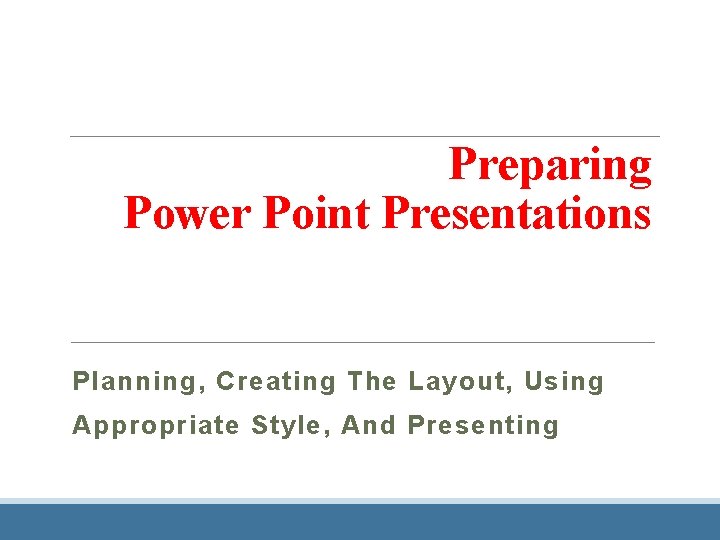 Preparing
Power Point Presentations

Planning, Creating The Layout, Using Appropriate Style, And Presenting